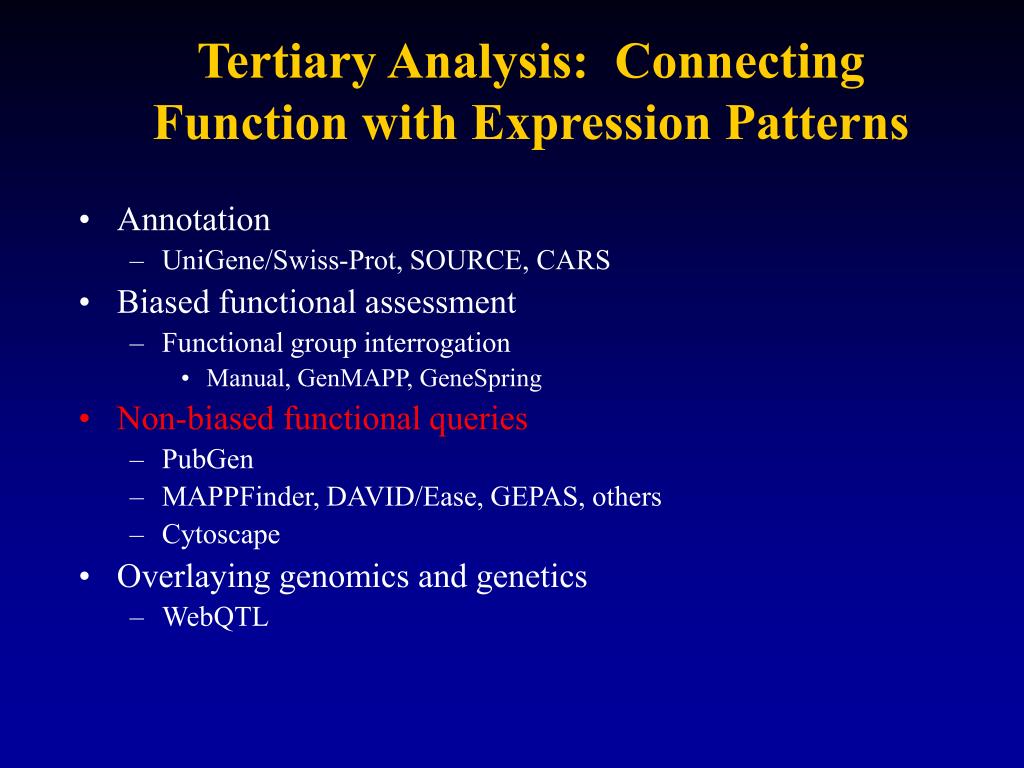 Tertiary Analysis: Connecting Function with Expression Patterns

• Annotation
– UniGene/Swiss-Prot, SOURCE, CARS
• Biased functional assessment
– Functional group interrogation
• Manual, GenMAPP, GeneSpring
• Non-biased functional queries
– PubGen
– MAPPFinder, DAVID/Ease, GEPAS, others
– Cytoscape
• Overlaying genomics and genetics
– WebQTL